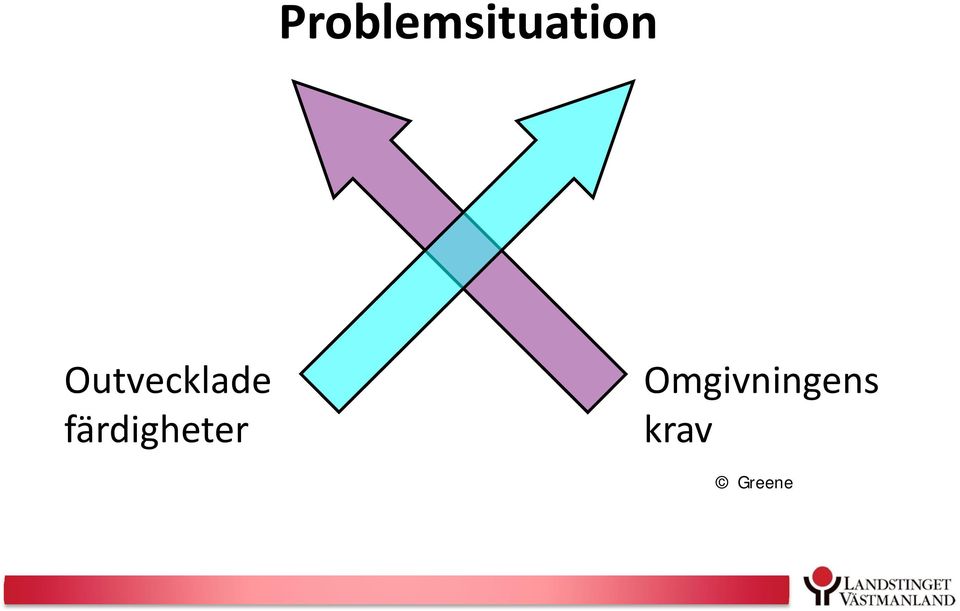 Problemsituation

Outvecklade färdigheter

Omgivningens krav

© Greene

LANDSTINGET VÄSTMANLAND